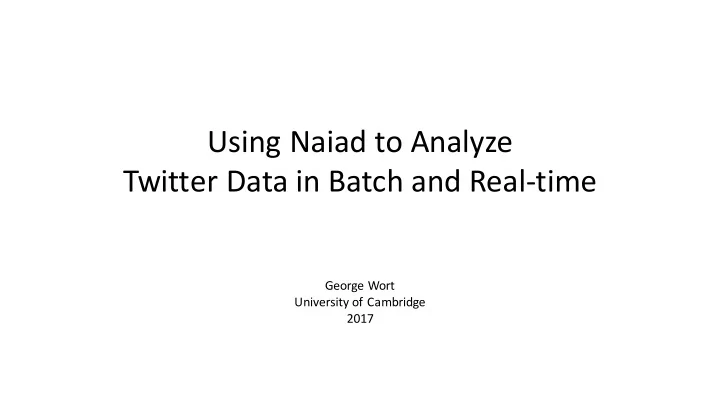 Using Naiad to Analyze
Twitter Data in Batch and Real-time

George Wort
University of Cambridge
2017